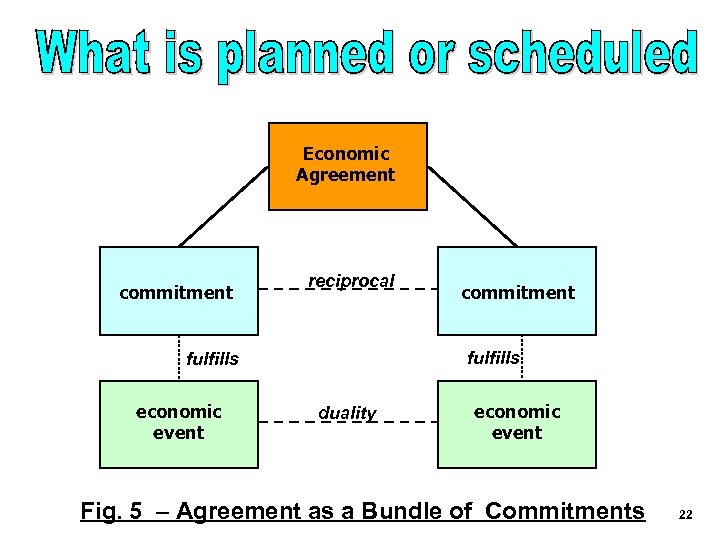 What is planned or scheduled

Economic Agreement

commitment

reciprocal

commitment

fulfills

fulfills

economic event

duality

economic event

Fig. 5 – Agreement as a Bundle of Commitments

22